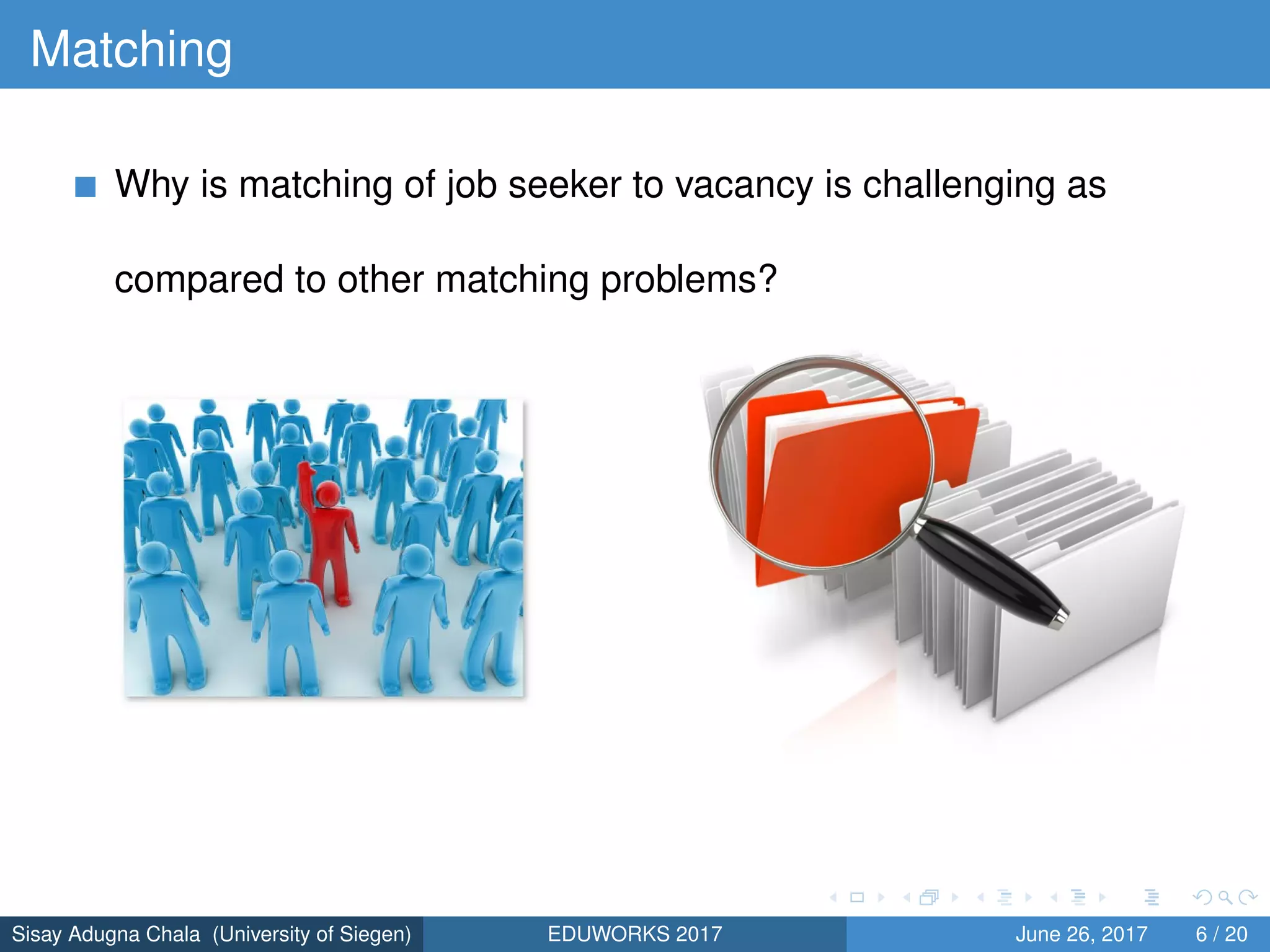 Matching

Why is matching of job seeker to vacancy is challenging as compared to other matching problems?

Sisay Adugna Chala (University of Siegen) EDUWORKS 2017 June 26, 2017 6 / 20